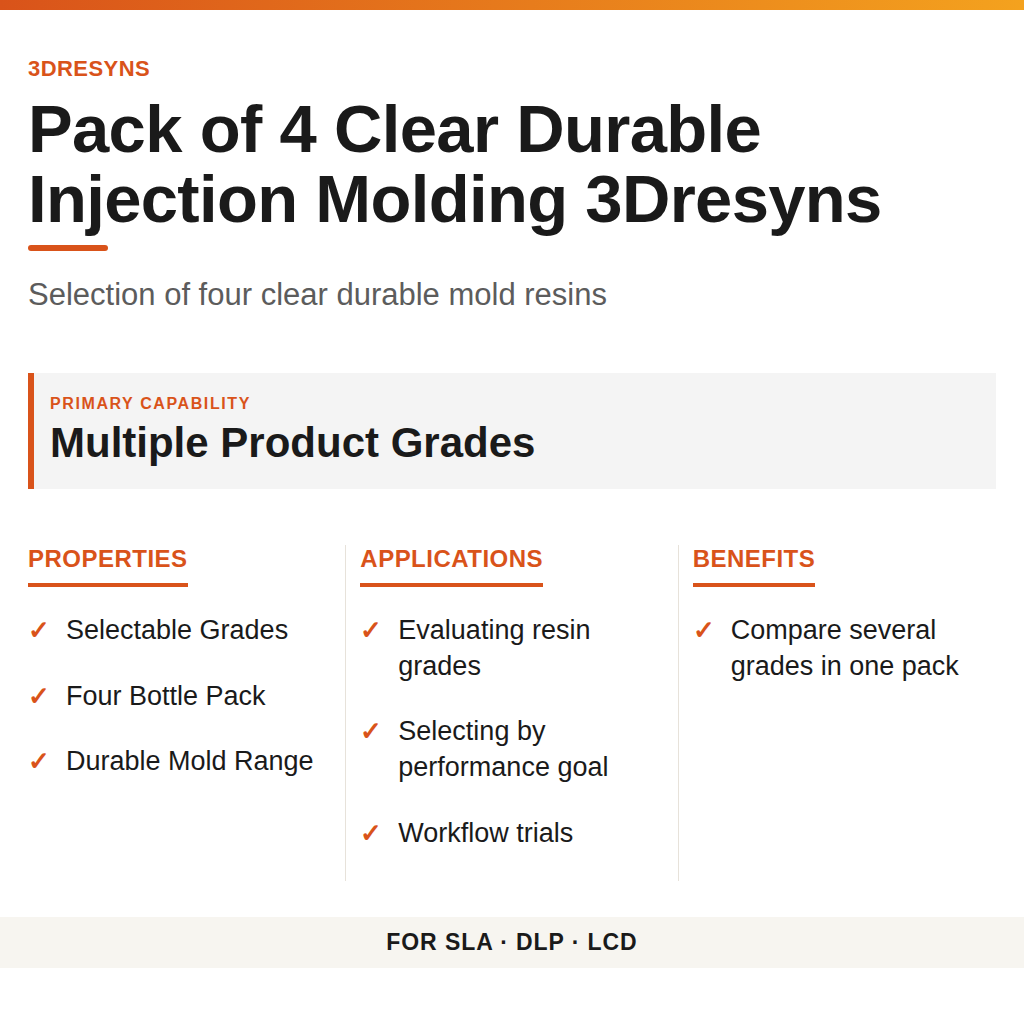 3DRESYNS

Pack of 4 Clear Durable Injection Molding 3Dresyns

Selection of four clear durable mold resins

PRIMARY CAPABILITY

Multiple Product Grades

PROPERTIES

✓ Selectable Grades

✓ Four Bottle Pack

✓ Durable Mold Range

APPLICATIONS

✓ Evaluating resin grades

✓ Selecting by performance goal

✓ Workflow trials

BENEFITS

✓ Compare several grades in one pack

FOR SLA · DLP · LCD